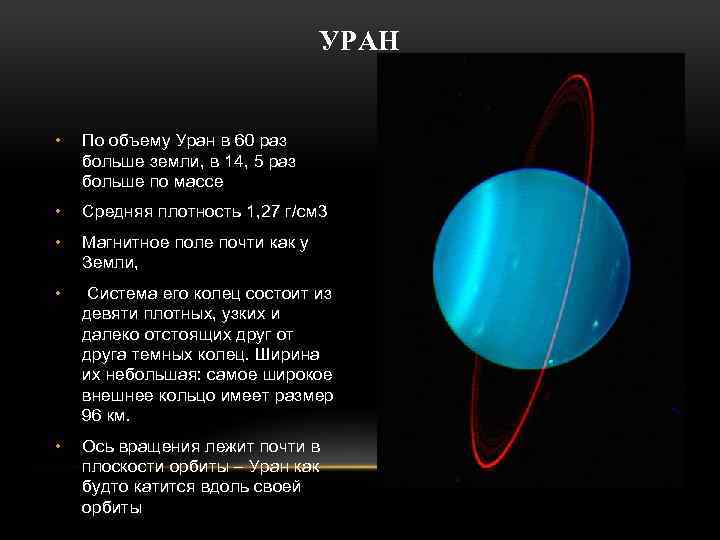 УРАН

• По объему Уран в 60 раз больше земли, в 14, 5 раз больше по массе

• Средняя плотность 1,27 г/см3

• Магнитное поле почти как у Земли,

• Система его колец состоит из девяти плотных, узких и далеко отстоящих друг от друга темных колец. Ширина их небольшая: самое широкое внешнее кольцо имеет размер 96 км.

• Ось вращения лежит почти в плоскости орбиты – Уран как будто катится вдоль своей орбиты